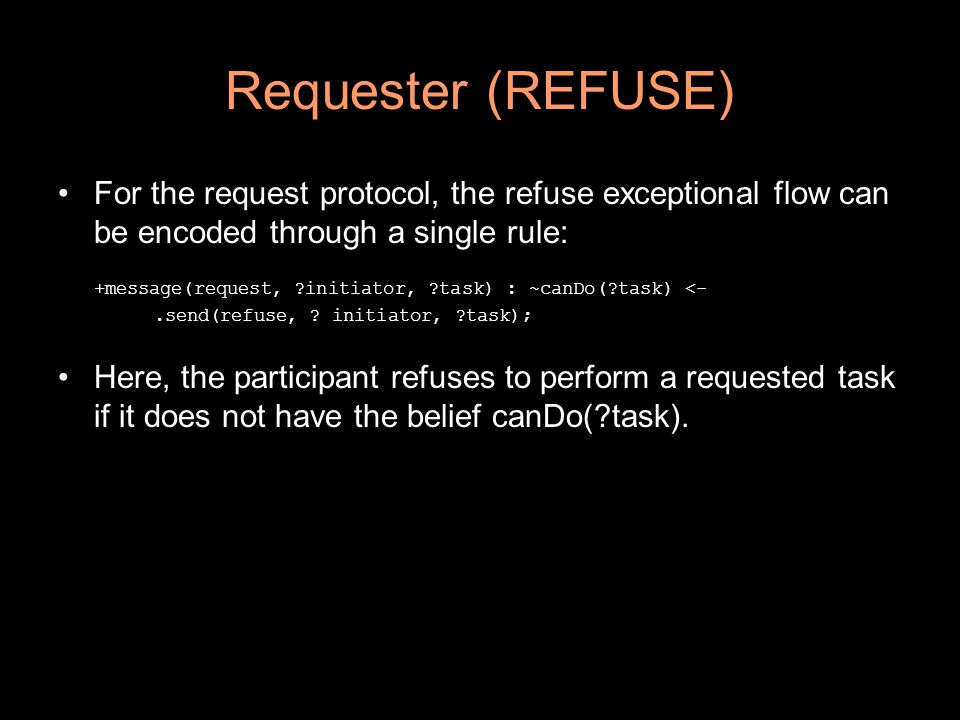 Requester (REFUSE)

• For the request protocol, the refuse exceptional flow can be encoded through a single rule:

+message(request, ?initiator, ?task) : ~canDo(?task) <-
.send(refuse, ? initiator, ?task);

• Here, the participant refuses to perform a requested task if it does not have the belief canDo(?task).